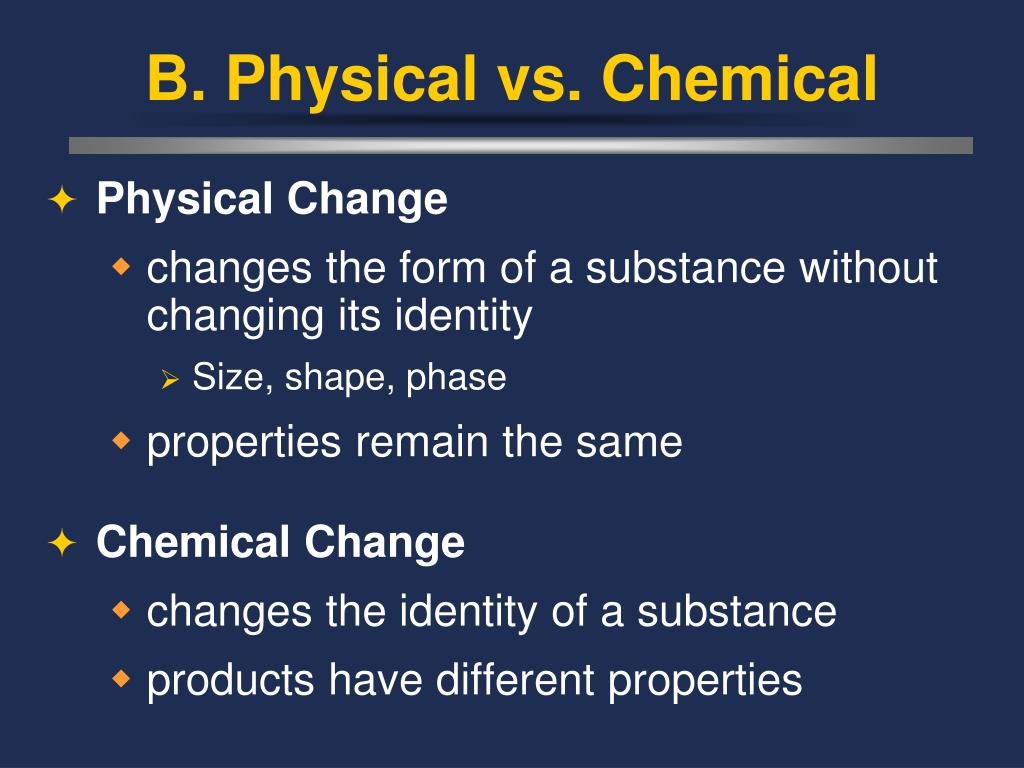 B. Physical vs. Chemical

Physical Change

changes the form of a substance without changing its identity

Size, shape, phase

properties remain the same

Chemical Change

changes the identity of a substance

products have different properties